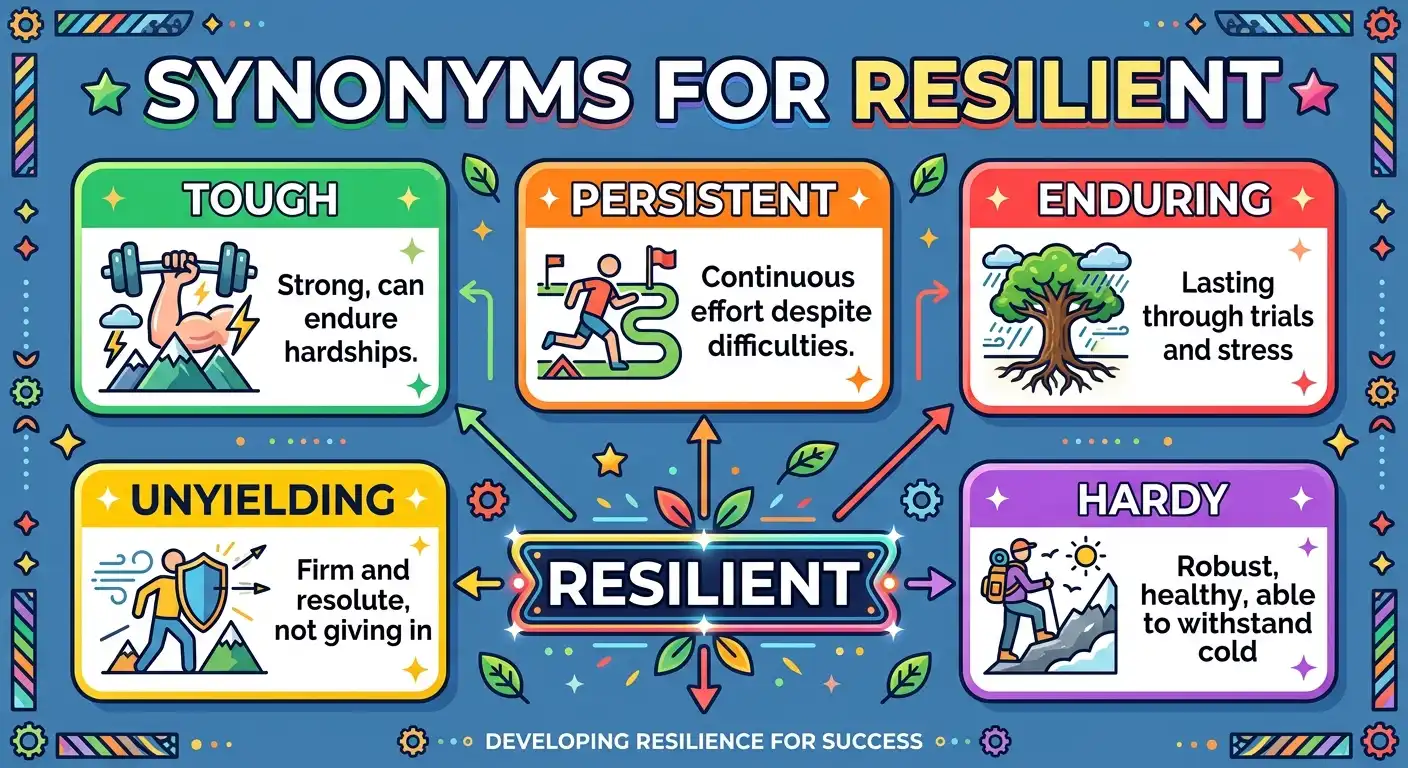 SYNONYMS FOR RESILIENT

TOUGH

Strong, can endure hardships.

PERSISTENT

Continuous effort despite difficulties.

ENDURING

Lasting through trials and stress

UNYIELDING

Firm and resolute, not giving in

RESILIENT

HARDY

Robust, healthy, able to withstand cold

DEVELOPING RESILIENCE FOR SUCCESS